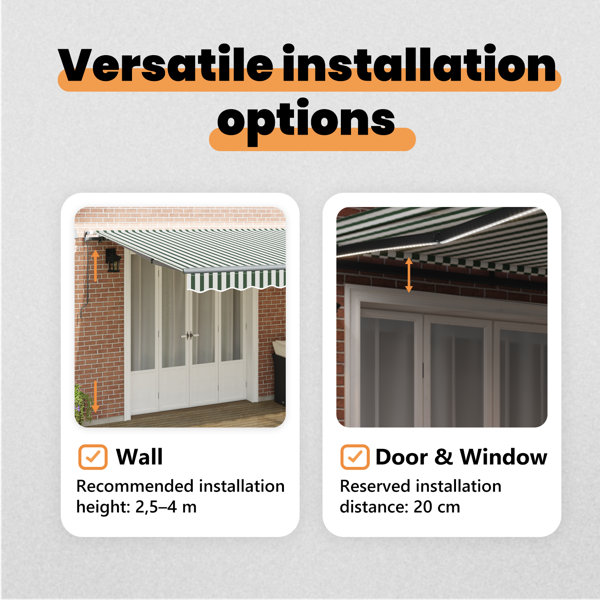 Versatile installation options

☑ Wall

Recommended installation height: 2,5–4 m

☑ Door & Window

Reserved installation distance: 20 cm